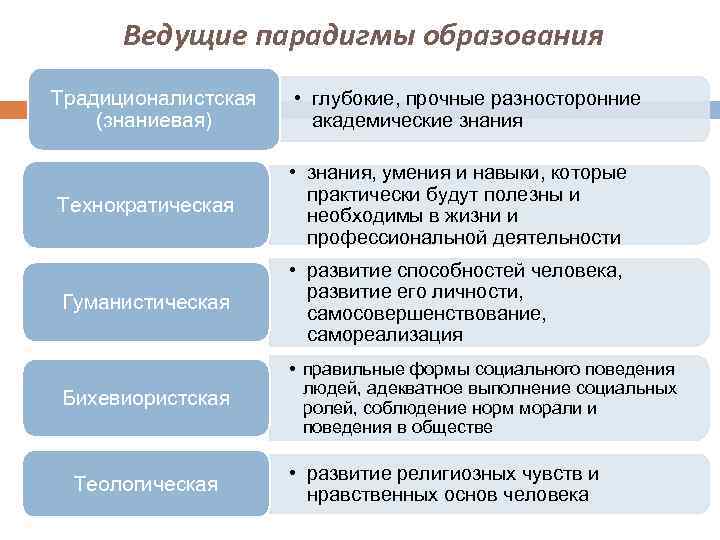 Ведущие парадигмы образования

Традиционалистская (знаниевая)

• глубокие, прочные разносторонние академические знания

Технократическая

• знания, умения и навыки, которые практически будут полезны и необходимы в жизни и профессиональной деятельности

Гуманистическая

• развитие способностей человека, развитие его личности, самосовершенствование, самореализация

Бихевиористская

• правильные формы социального поведения людей, адекватное выполнение социальных ролей, соблюдение норм морали и поведения в обществе

Теологическая

• развитие религиозных чувств и нравственных основ человека